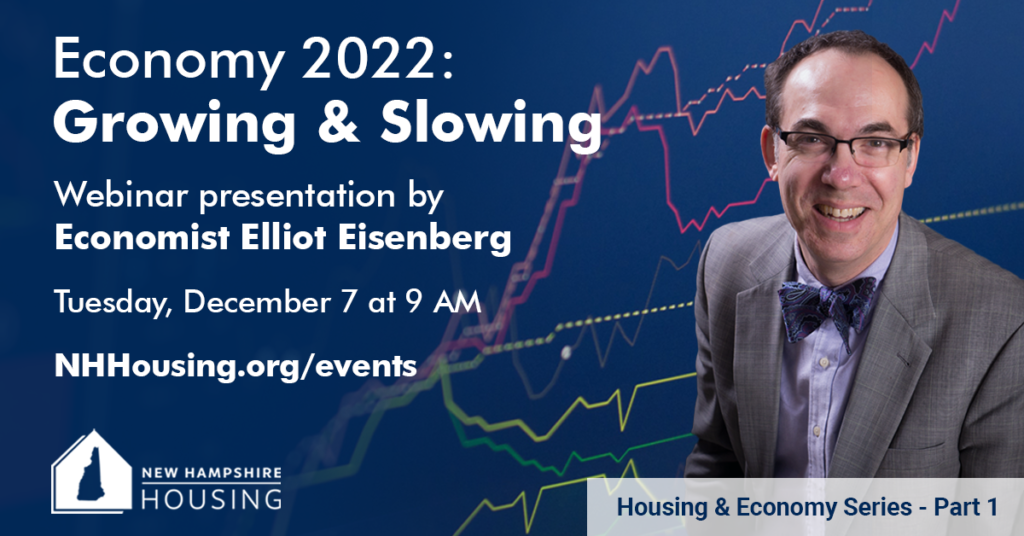 Economy 2022:
Growing & Slowing

Webinar presentation by
Economist Elliot Eisenberg

Tuesday, December 7 at 9 AM

NHHousing.org/events

NEW HAMPSHIRE
HOUSING

Housing & Economy Series - Part 1